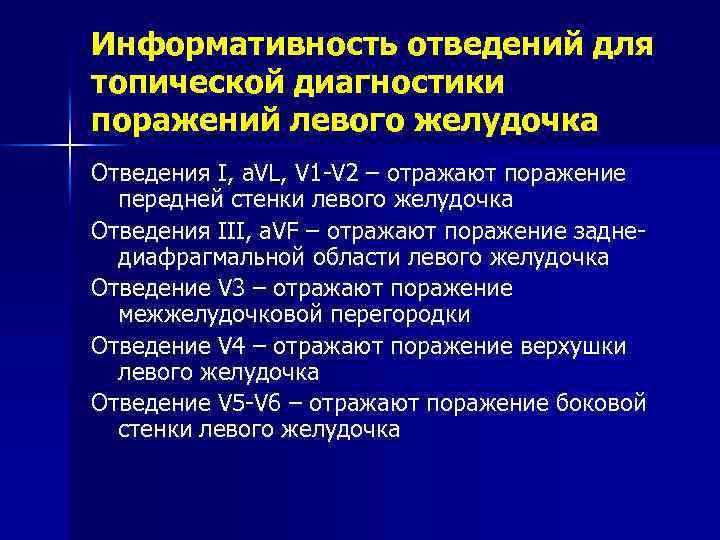 Информативность отведений для топической диагностики поражений левого желудочка

Отведения I, aVL, V1-V2 – отражают поражение передней стенки левого желудочка

Отведения III, aVF – отражают поражение задне-диафрагмальной области левого желудочка

Отведение V3 – отражают поражение межжелудочковой перегородки

Отведение V4 – отражают поражение верхушки левого желудочка

Отведение V5-V6 – отражают поражение боковой стенки левого желудочка